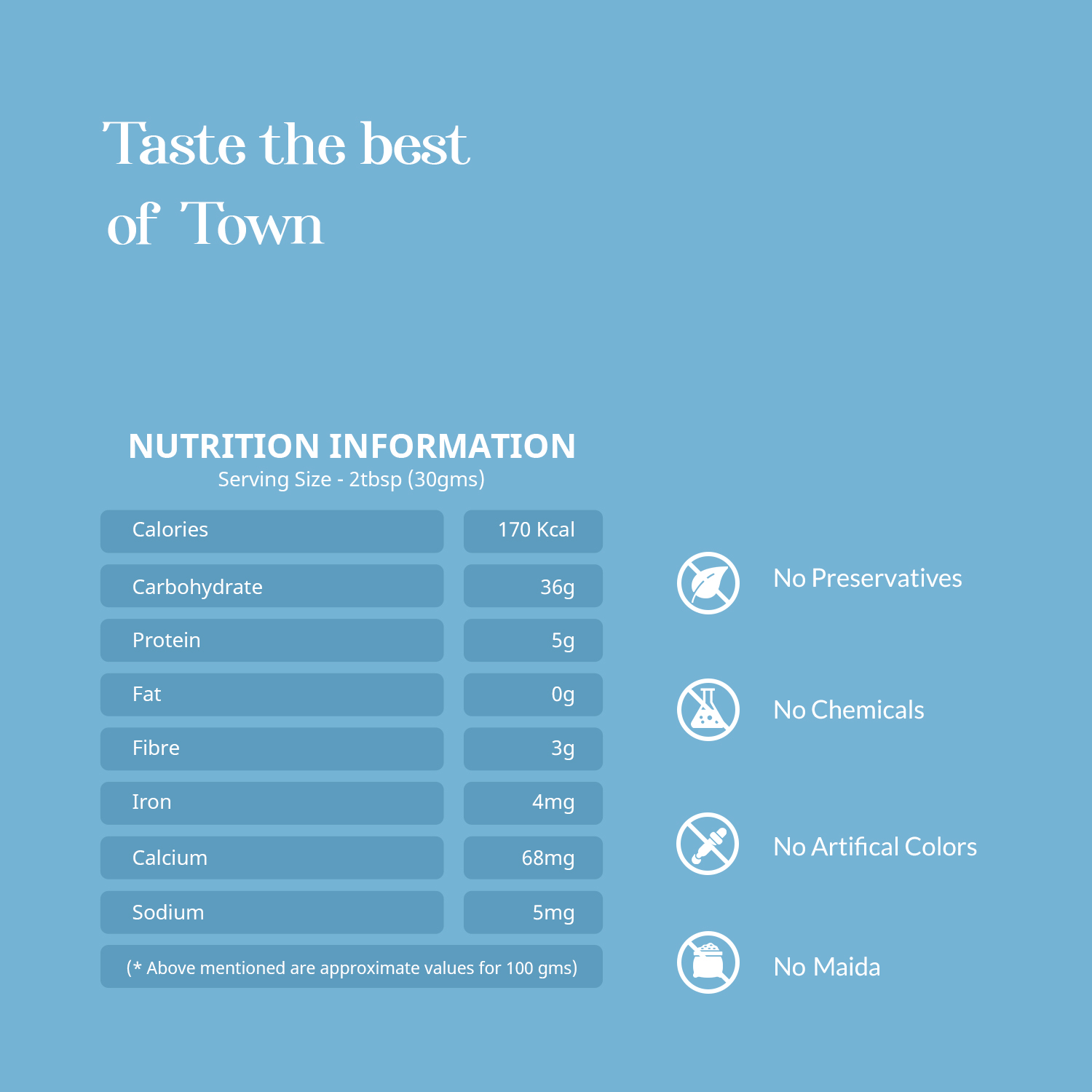 Taste the best of Town

NUTRITION INFORMATION
Serving Size - 2tbsp (30gms)

| Calories | 170 Kcal |
|---|---|
| Carbohydrate | 36g |
| Protein | 5g |
| Fat | 0g |
| Fibre | 3g |
| Iron | 4mg |
| Calcium | 68mg |
| Sodium | 5mg |

(* Above mentioned are approximate values for 100 gms)

No Preservatives

No Chemicals

No Artifical Colors

No Maida